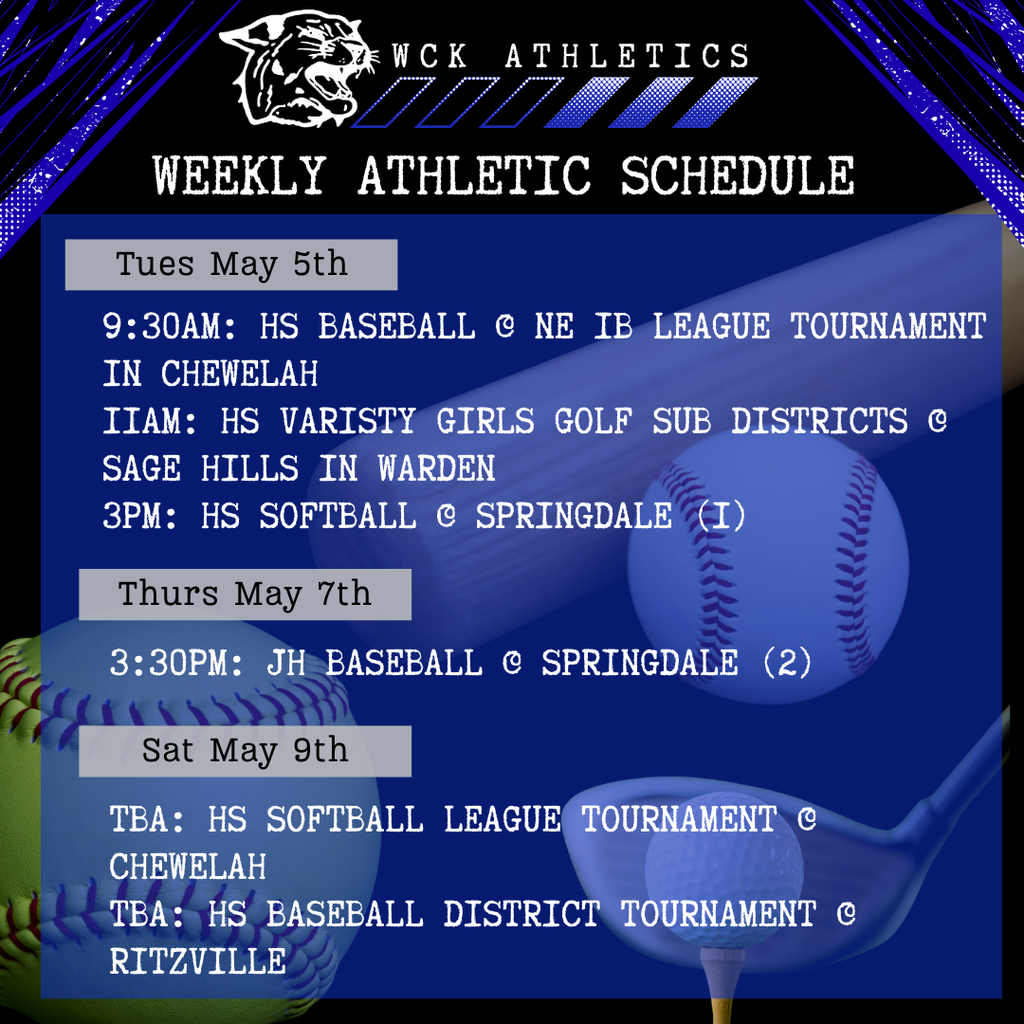 WCK ATHLETICS

WEEKLY ATHLETIC SCHEDULE

Tues May 5th

9:30AM: HS BASEBALL @ NE IB LEAGUE TOURNAMENT IN CHEWELAH
IIAM: HS VARISTY GIRLS GOLF SUB DISTRICTS @ SAGE HILLS IN WARDEN
3PM: HS SOFTBALL @ SPRINGDALE (I)

Thurs May 7th

3:30PM: JH BASEBALL @ SPRINGDALE (2)

Sat May 9th

TBA: HS SOFTBALL LEAGUE TOURNAMENT @ CHEWELAH
TBA: HS BASEBALL DISTRICT TOURNAMENT @ RITZVILLE